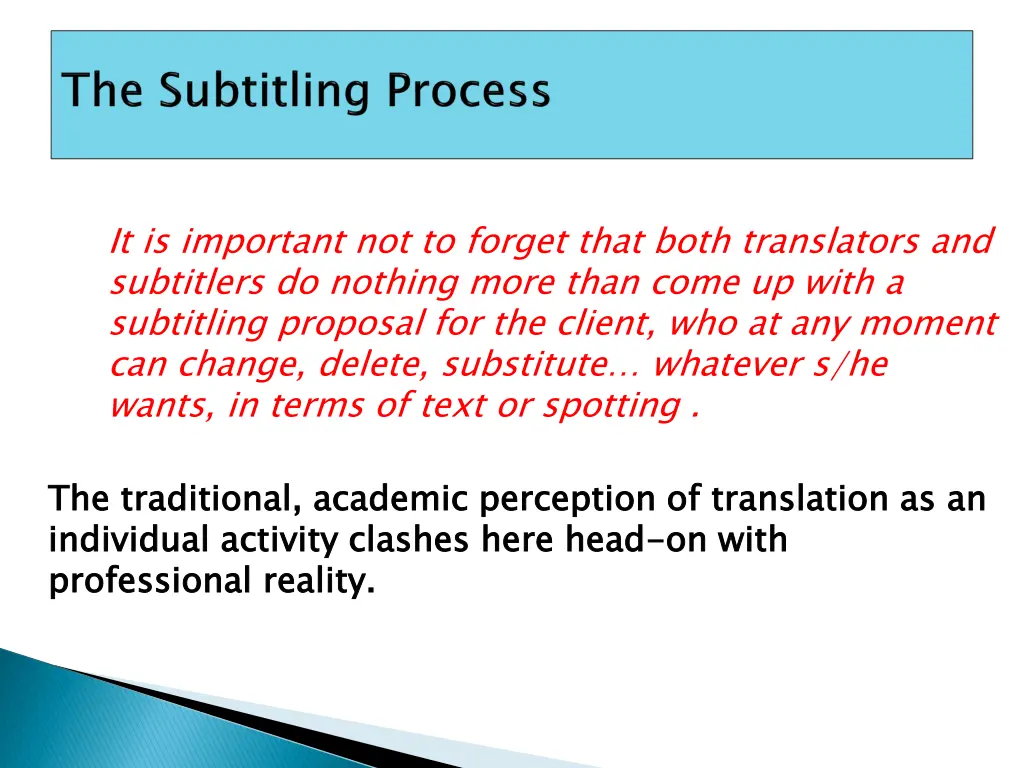 The Subtitling Process

It is important not to forget that both translators and subtitlers do nothing more than come up with a subtitling proposal for the client, who at any moment can change, delete, substitute… whatever s/he wants, in terms of text or spotting .

The traditional, academic perception of translation as an individual activity clashes here head-on with professional reality.